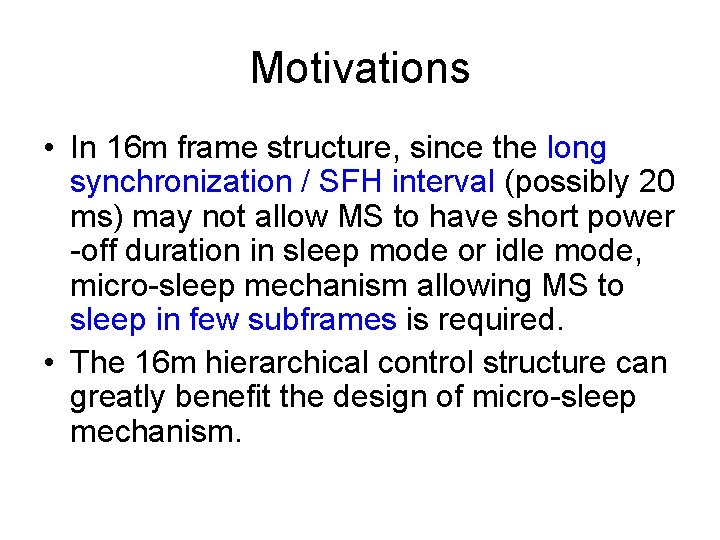 Motivations

• In 16m frame structure, since the long synchronization / SFH interval (possibly 20 ms) may not allow MS to have short power -off duration in sleep mode or idle mode, micro-sleep mechanism allowing MS to sleep in few subframes is required.

• The 16m hierarchical control structure can greatly benefit the design of micro-sleep mechanism.